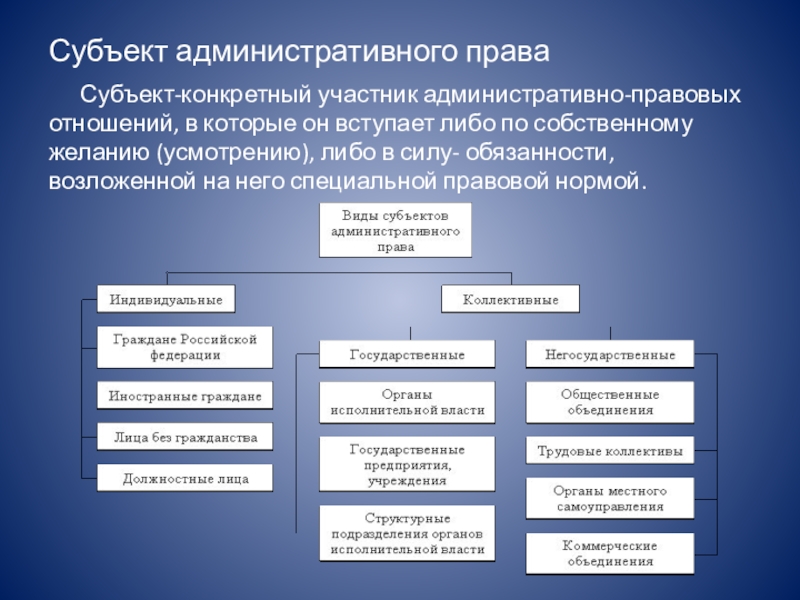 Субъект административного права

Субъект-конкретный участник административно-правовых отношений, в которые он вступает либо по собственному желанию (усмотрению), либо в силу- обязанности, возложенной на него специальной правовой нормой.

Виды субъектов административного права

Индивидуальные

Граждане Российской федерации

Иностранные граждане

Лица без гражданства

Должностные лица

Коллективные

Государственные

Органы исполнительной власти

Государственные предприятия, учреждения

Структурные подразделения органов исполнительной власти

Негосударственные

Общественные объединения

Трудовые коллективы

Органы местного самоуправления

Коммерческие объединения